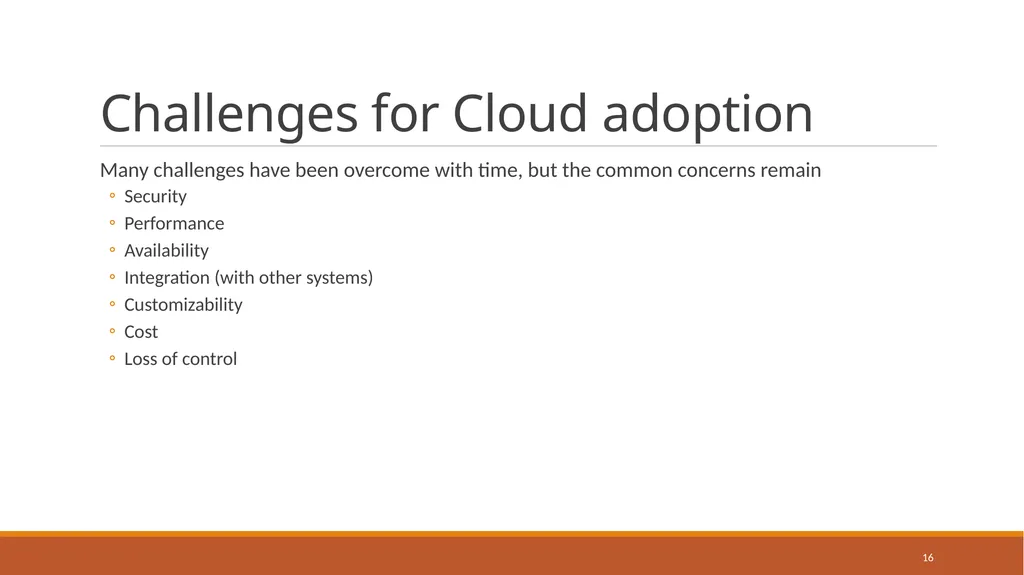 Challenges for Cloud adoption

Many challenges have been overcome with time, but the common concerns remain

◦ Security
◦ Performance
◦ Availability
◦ Integration (with other systems)
◦ Customizability
◦ Cost
◦ Loss of control

16